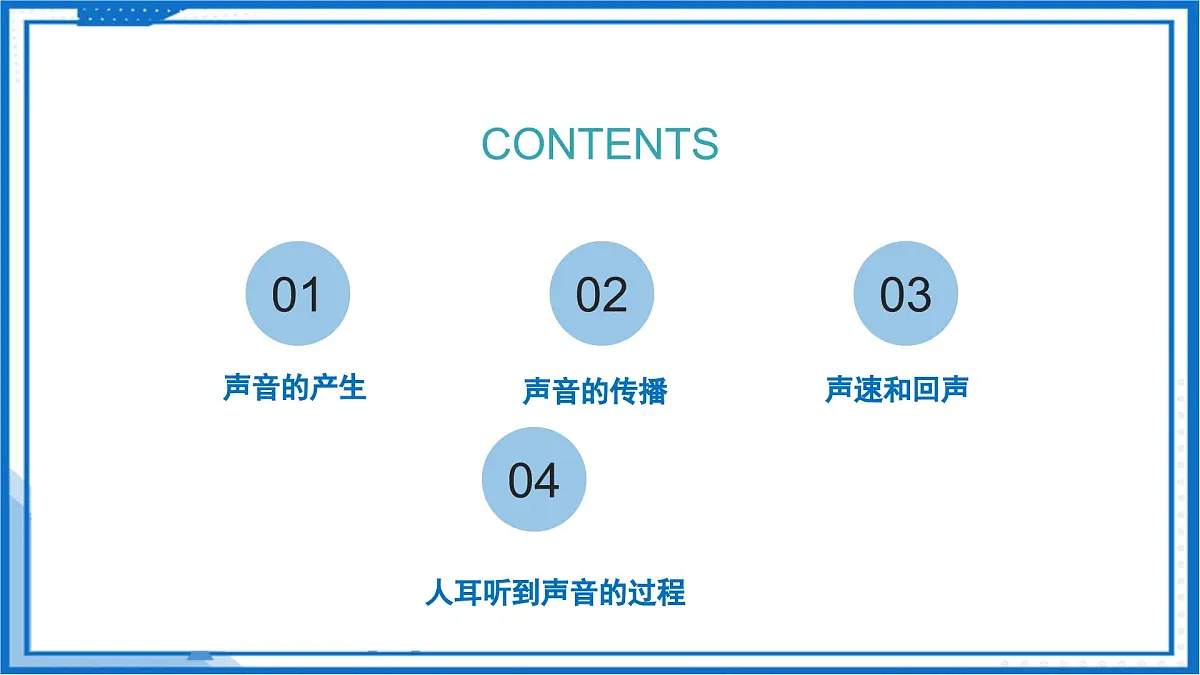 CONTENTS

01

声音的产生

02

声音的传播

03

声速和回声

04

人耳听到声音的过程